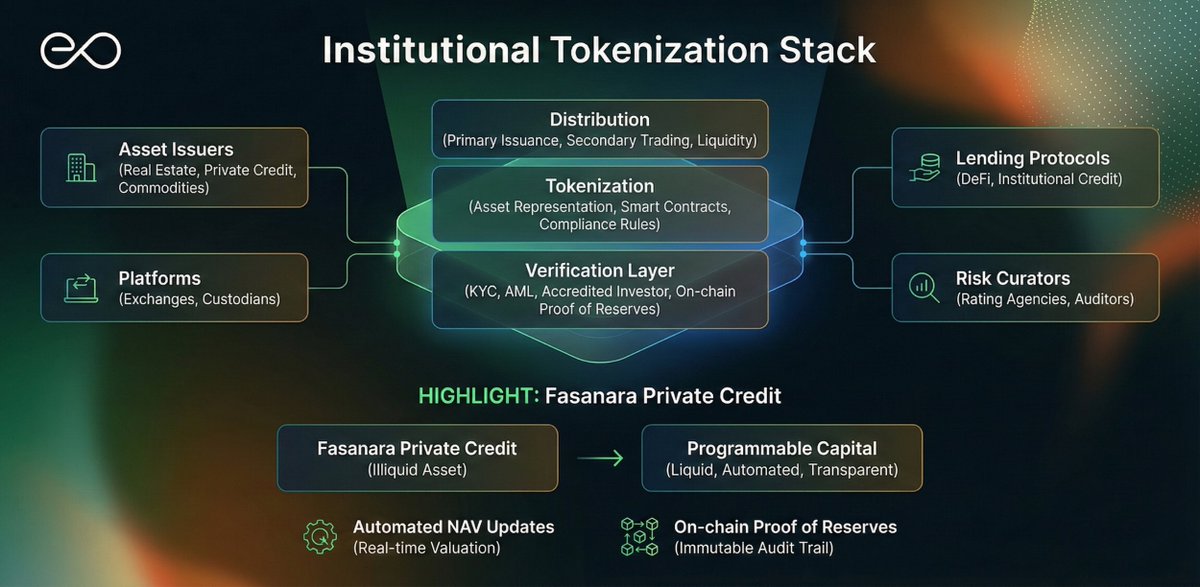 Institutional Tokenization Stack

Asset Issuers
(Real Estate, Private Credit, Commodities)

Platforms
(Exchanges, Custodians)

Distribution
(Primary Issuance, Secondary Trading, Liquidity)

Tokenization
(Asset Representation, Smart Contracts, Compliance Rules)

Verification Layer
(KYC, AML, Accredited Investor, On-chain Proof of Reserves)

Lending Protocols
(DeFi, Institutional Credit)

Risk Curators
(Rating Agencies, Auditors)

HIGHLIGHT: Fasanara Private Credit

Fasanara Private Credit
(Illiquid Asset)

Programmable Capital
(Liquid, Automated, Transparent)

Automated NAV Updates
(Real-time Valuation)

On-chain Proof of Reserves
(Immutable Audit Trail)